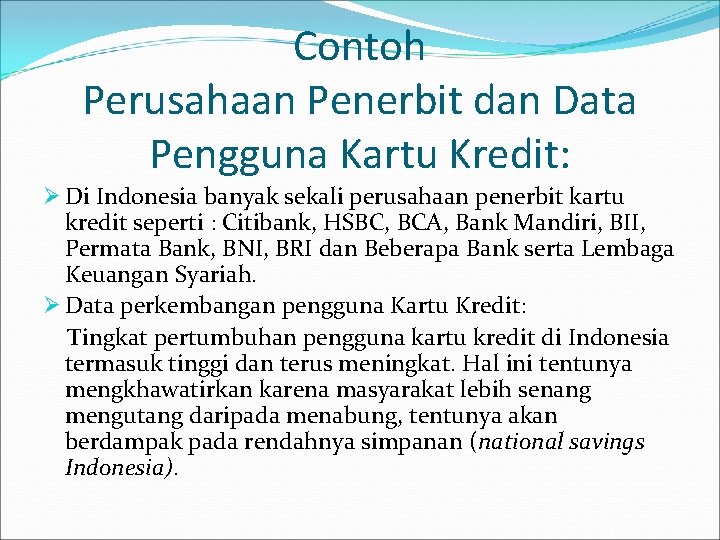 Contoh
Perusahaan Penerbit dan Data Pengguna Kartu Kredit:

➢ Di Indonesia banyak sekali perusahaan penerbit kartu kredit seperti : Citibank, HSBC, BCA, Bank Mandiri, BII, Permata Bank, BNI, BRI dan Beberapa Bank serta Lembaga Keuangan Syariah.

➢ Data perkembangan pengguna Kartu Kredit:

Tingkat pertumbuhan pengguna kartu kredit di Indonesia termasuk tinggi dan terus meningkat. Hal ini tentunya mengkhawatirkan karena masyarakat lebih senang mengutang daripada menabung, tentunya akan berdampak pada rendahnya simpanan (national savings Indonesia).